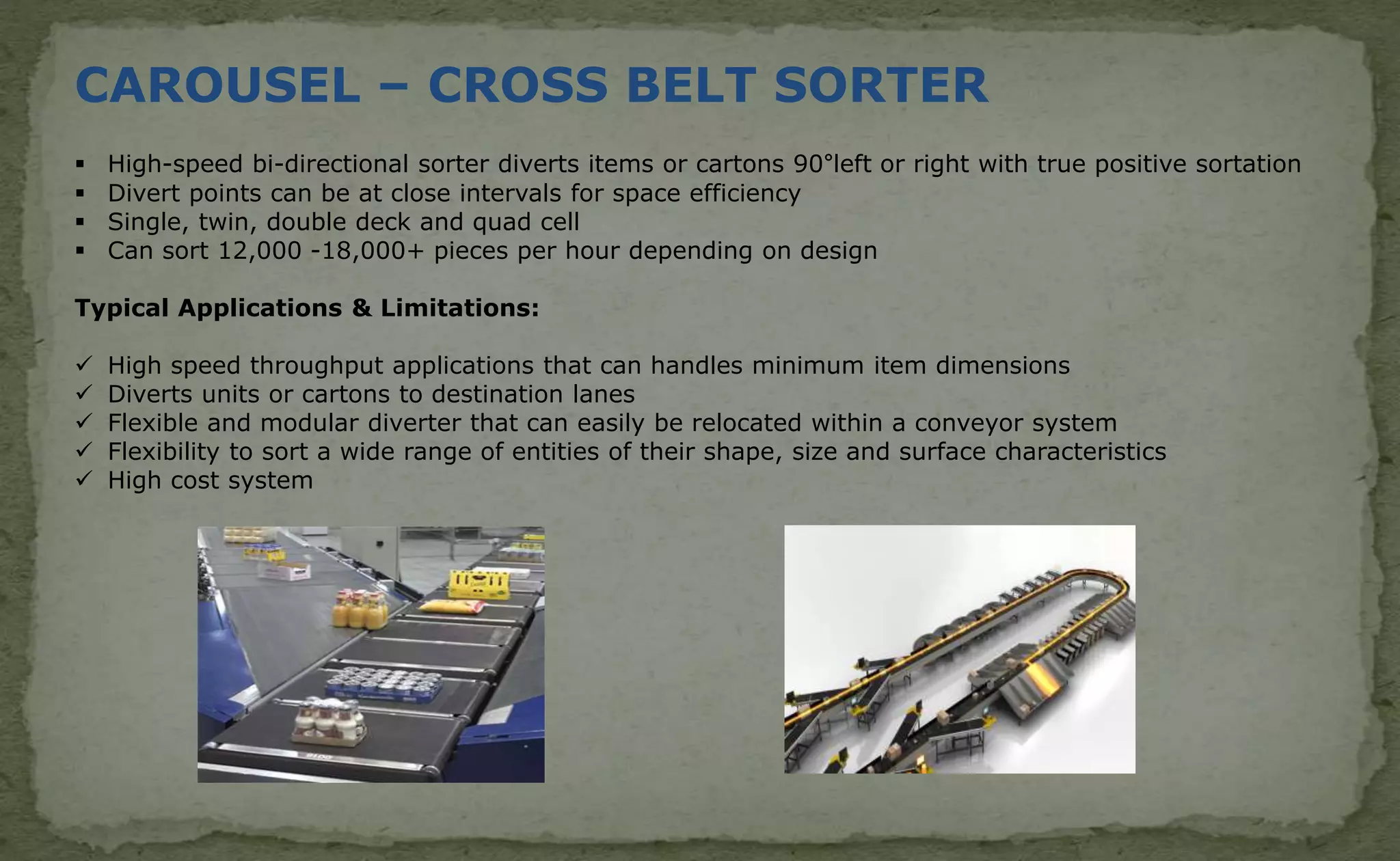 CAROUSEL – CROSS BELT SORTER

▪ High-speed bi-directional sorter diverts items or cartons 90°left or right with true positive sortation
▪ Divert points can be at close intervals for space efficiency
▪ Single, twin, double deck and quad cell
▪ Can sort 12,000 -18,000+ pieces per hour depending on design

Typical Applications & Limitations:

✓ High speed throughput applications that can handles minimum item dimensions
✓ Diverts units or cartons to destination lanes
✓ Flexible and modular diverter that can easily be relocated within a conveyor system
✓ Flexibility to sort a wide range of entities of their shape, size and surface characteristics
✓ High cost system